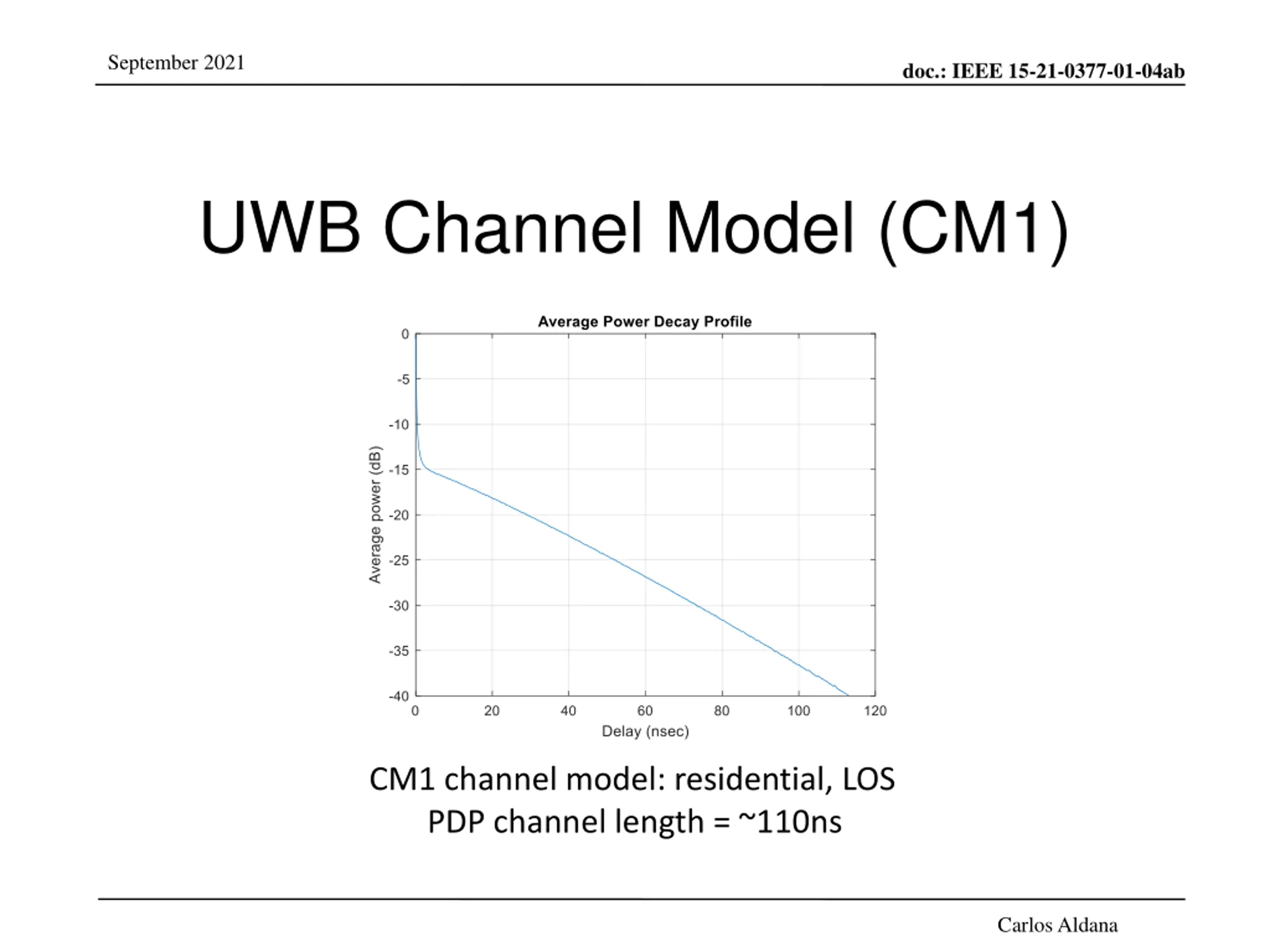 September 2021

doc.: IEEE 15-21-0377-01-04ab

UWB Channel Model (CM1)

Average Power Decay Profile

Average power (dB)

0
-5
-10
-15
-20
-25
-30
-35
-40

0 20 40 60 80 100 120

Delay (nsec)

CM1 channel model: residential, LOS
PDP channel length = ~110ns

Carlos Aldana